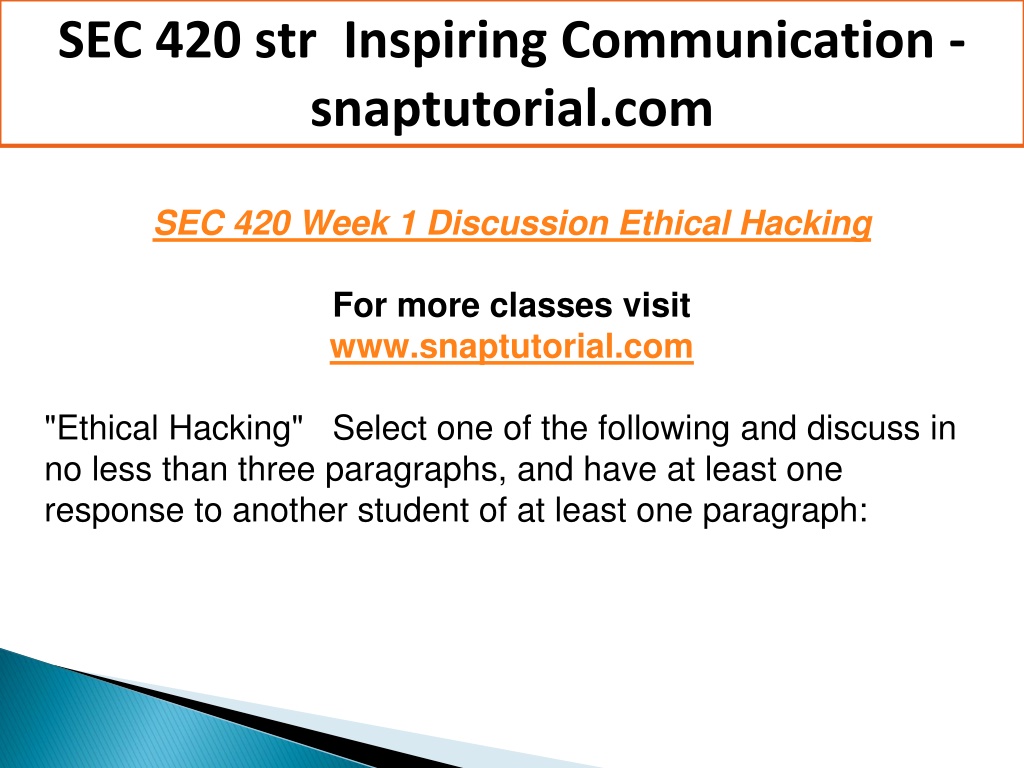 SEC 420 str Inspiring Communication - snaptutorial.com

SEC 420 Week 1 Discussion Ethical Hacking

For more classes visit
www.snaptutorial.com

"Ethical Hacking" Select one of the following and discuss in no less than three paragraphs, and have at least one response to another student of at least one paragraph: